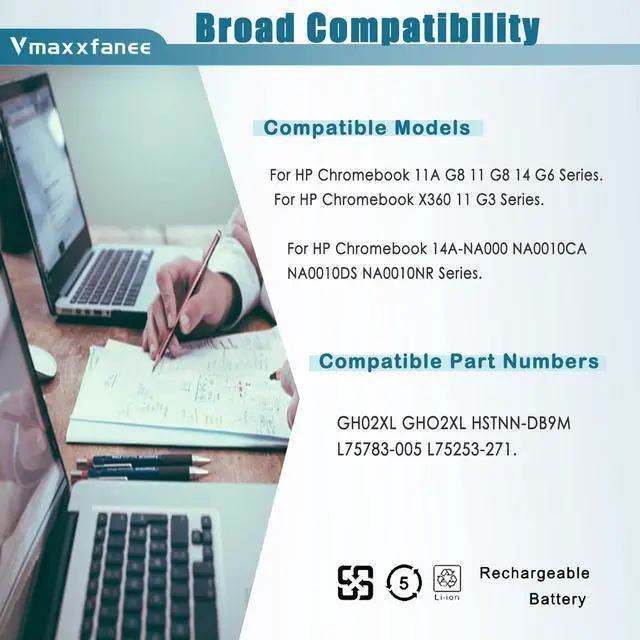 Vmaxxfanee

Broad Compatibility

Compatible Models

For HP Chromebook 11A G8 11 G8 14 G6 Series.
For HP Chromebook X360 11 G3 Series.

For HP Chromebook 14A-NA000 NA0010CA NA0010DS NA0010NR Series.

Compatible Part Numbers

GH02XL GHO2XL HSTNN-DB9M L75783-005 L75253-271.

5

Li-ion

Rechargeable Battery